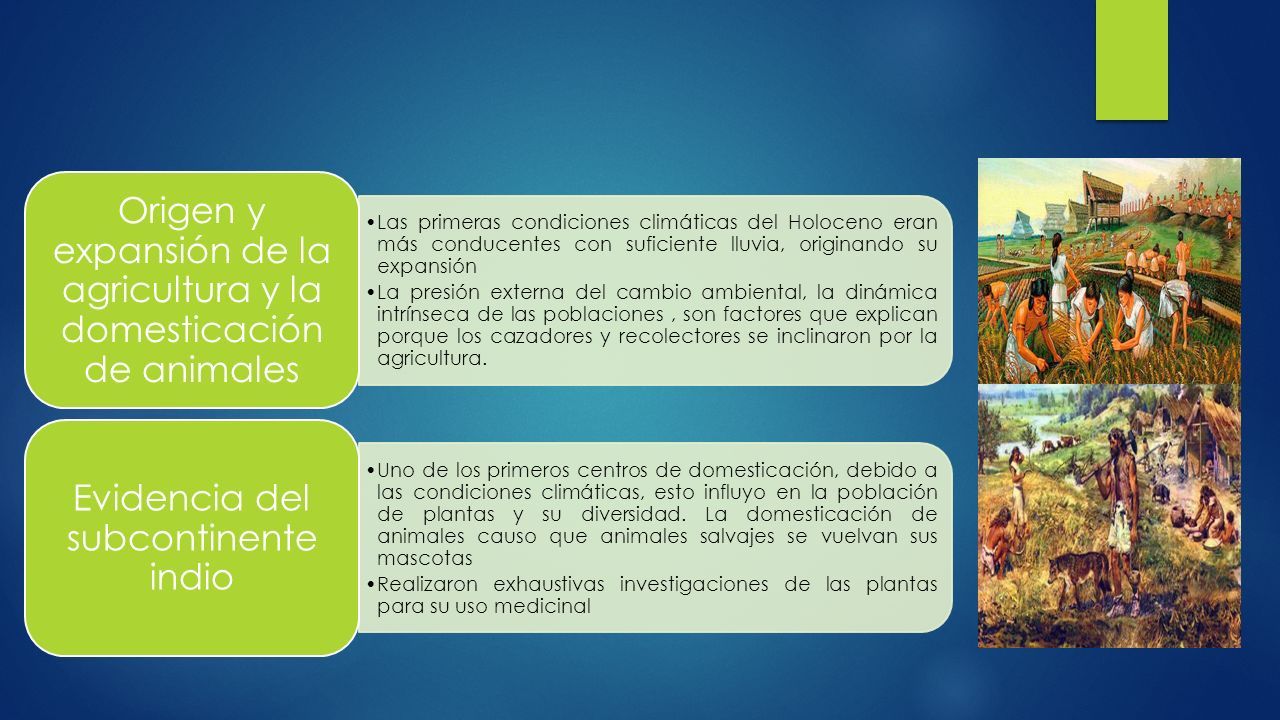 Origen y expansión de la agricultura y la domesticación de animales

• Las primeras condiciones climáticas del Holoceno eran más conducentes con suficiente lluvia, originando su expansión
• La presión externa del cambio ambiental, la dinámica intrínseca de las poblaciones , son factores que explican porque los cazadores y recolectores se inclinaron por la agricultura.

Evidencia del subcontinente indio

• Uno de los primeros centros de domesticación, debido a las condiciones climáticas, esto influyo en la población de plantas y su diversidad. La domesticación de animales causo que animales salvajes se vuelvan sus mascotas
• Realizaron exhaustivas investigaciones de las plantas para su uso medicinal